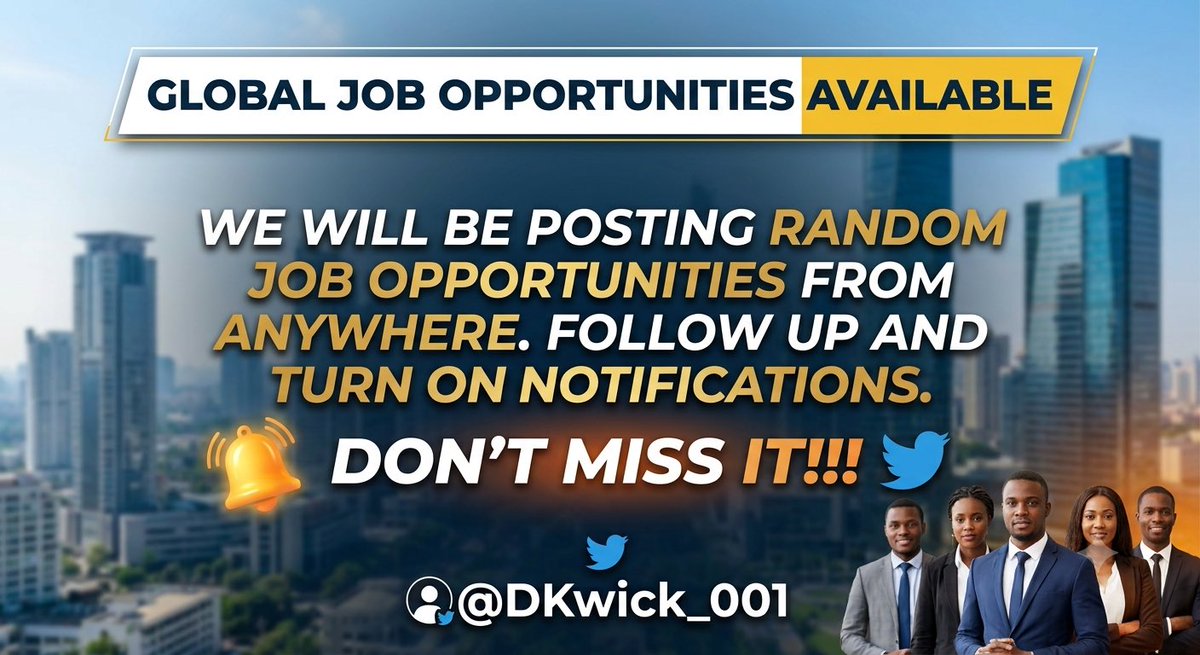 GLOBAL JOB OPPORTUNITIES AVAILABLE

WE WILL BE POSTING RANDOM JOB OPPORTUNITIES FROM ANYWHERE. FOLLOW UP AND TURN ON NOTIFICATIONS.

DON'T MISS IT!!!

@DKwick_001